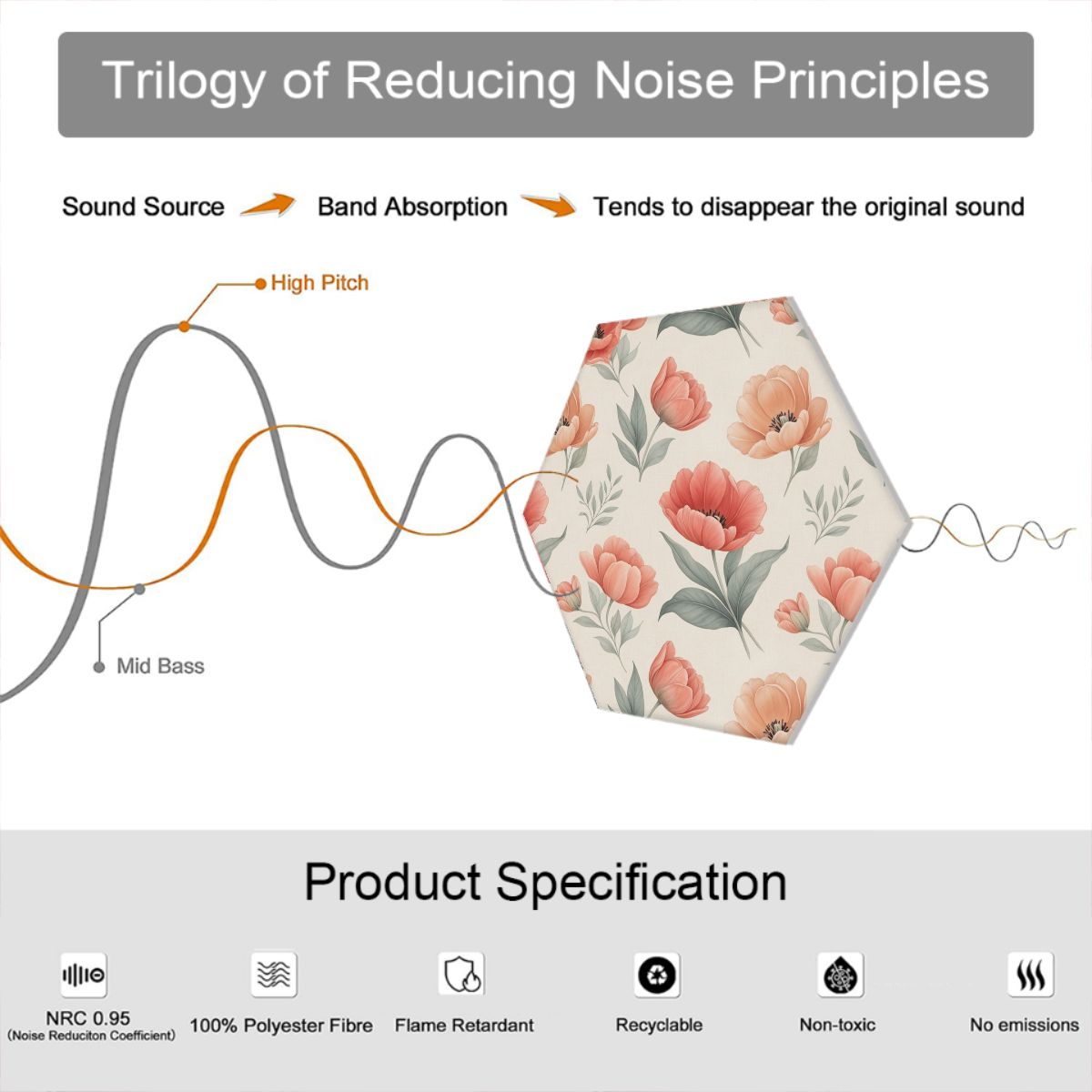 Trilogy of Reducing Noise Principles

Sound Source Band Absorption Tends to disappear the original sound

High Pitch

Mid Bass

Product Specification

NRC 0.95
(Noise Reduciton Coefficient)

100% Polyester Fibre

Flame Retardant

Recyclable

Non-toxic

No emissions